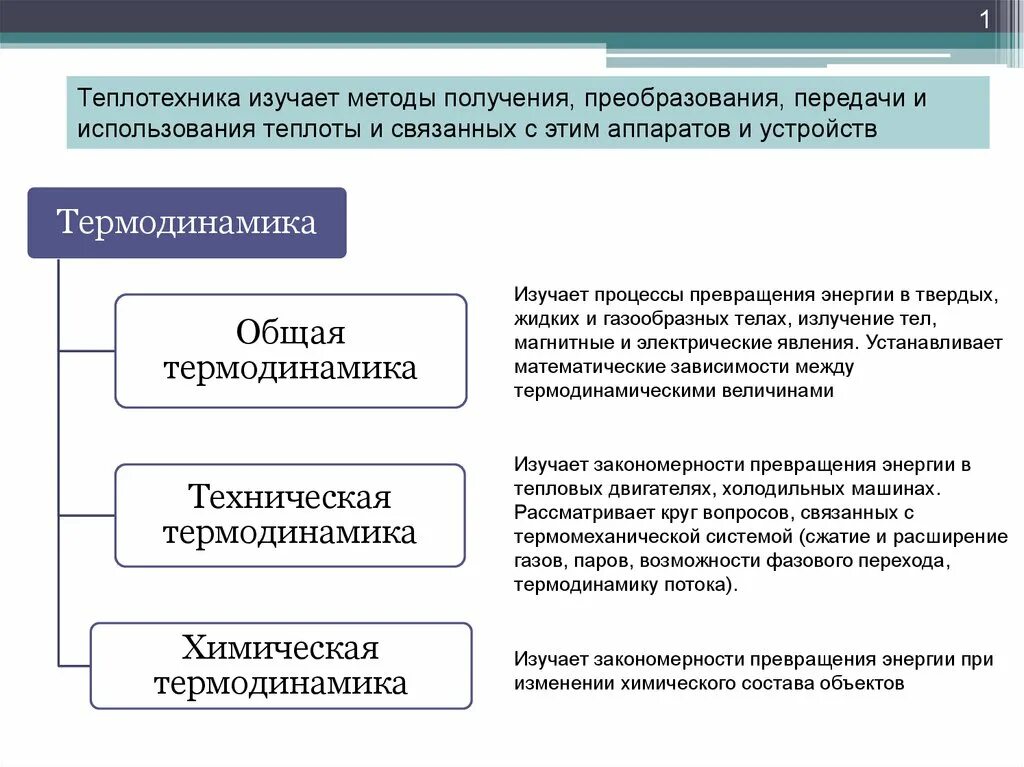 1

Теплотехника изучает методы получения, преобразования, передачи и использования теплоты и связанных с этим аппаратов и устройств

Термодинамика

Общая термодинамика

Изучает процессы превращения энергии в твердых, жидких и газообразных телах, излучение тел, магнитные и электрические явления. Устанавливает математические зависимости между термодинамическими величинами

Техническая термодинамика

Изучает закономерности превращения энергии в тепловых двигателях, холодильных машинах. Рассматривает круг вопросов, связанных с термомеханической системой (сжатие и расширение газов, паров, возможности фазового перехода, термодинамику потока).

Химическая термодинамика

Изучает закономерности превращения энергии при изменении химического состава объектов